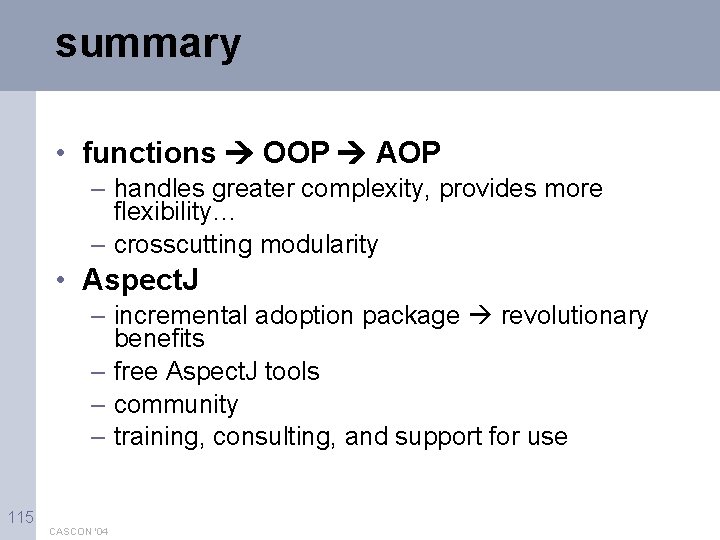 summary

• functions → OOP → AOP
– handles greater complexity, provides more flexibility…
– crosscutting modularity
• AspectJ
– incremental adoption package → revolutionary benefits
– free AspectJ tools
– community
– training, consulting, and support for use

115

CASCON '04